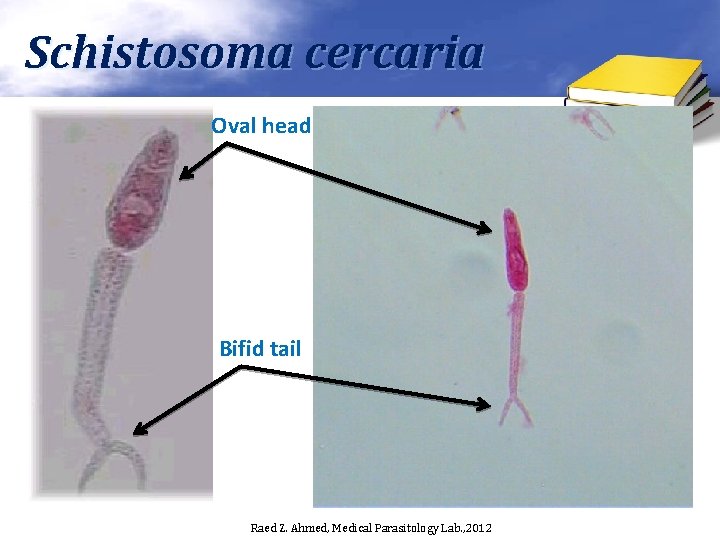 Schistosoma cercaria

Oval head

Bifid tail

Raed Z. Ahmed, Medical Parasitology Lab.,2012